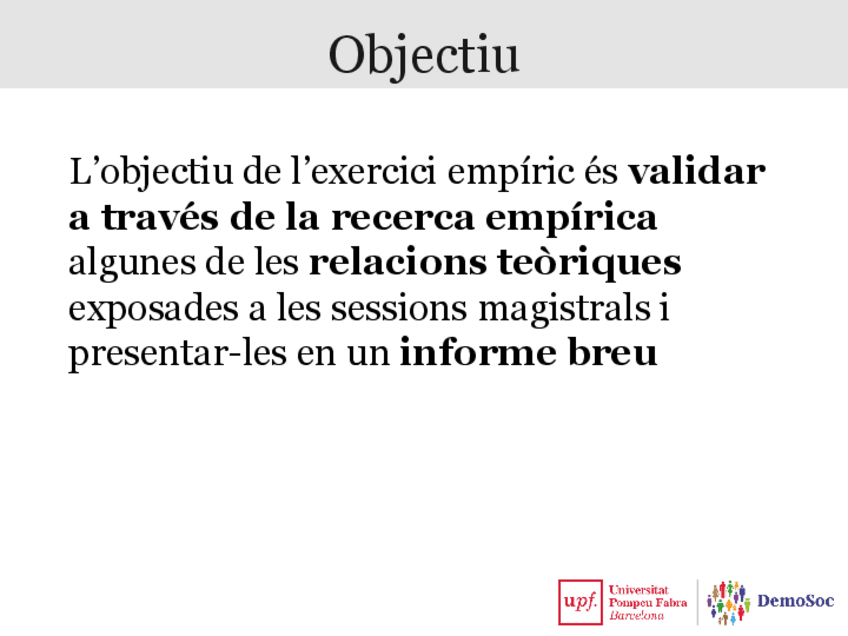 Objectiu

L’objectiu de l’exercici empíric és validar a través de la recerca empírica algunes de les relacions teòriques exposades a les sessions magistrals i presentar-les en un informe breu

upf. Universitat Pompeu Fabra Barcelona

DemoSoc